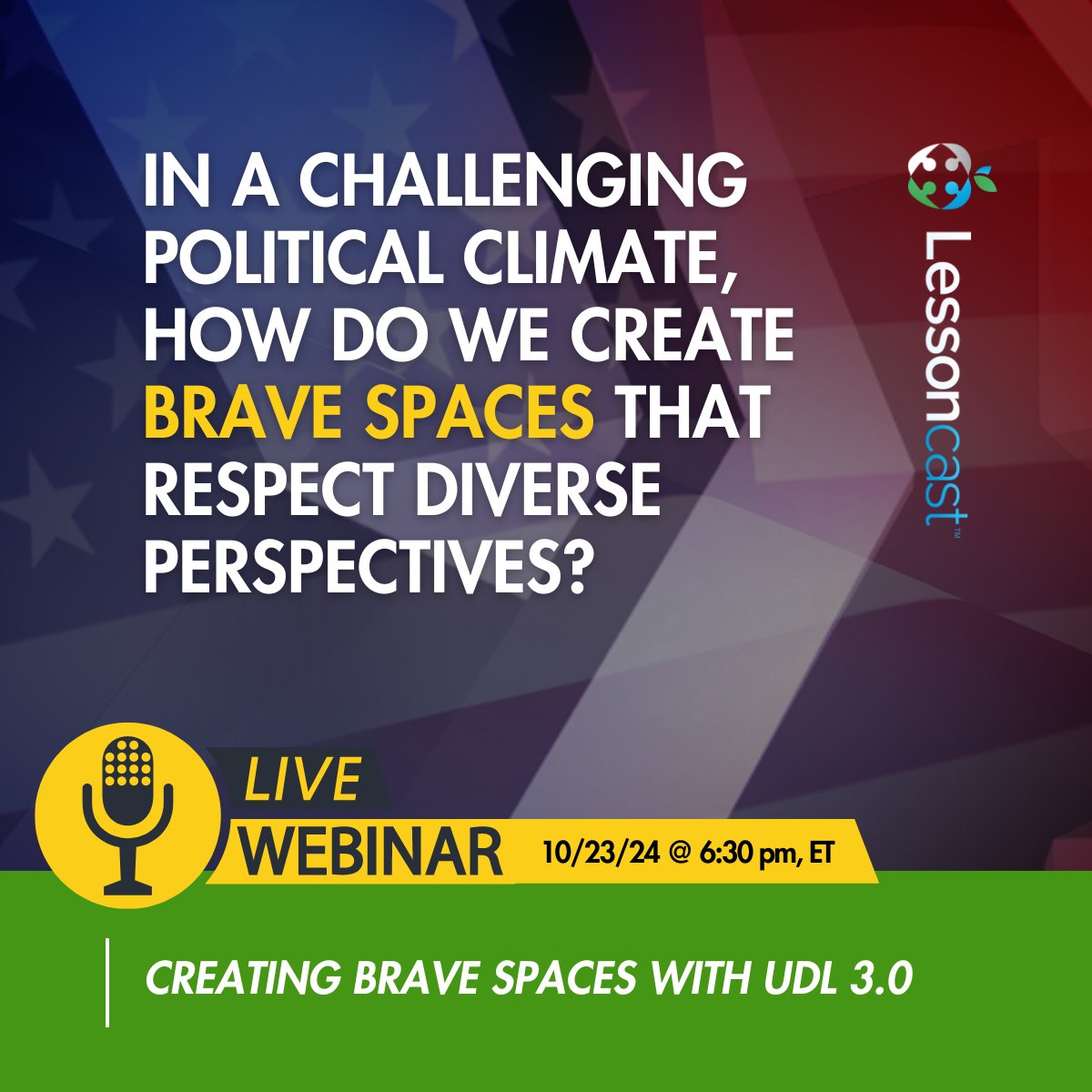 IN A CHALLENGING POLITICAL CLIMATE, HOW DO WE CREATE BRAVE SPACES THAT RESPECT DIVERSE PERSPECTIVES?

Lessoncast™

LIVE

WEBINAR

10/23/24 @ 6:30 pm, ET

CREATING BRAVE SPACES WITH UDL 3.0